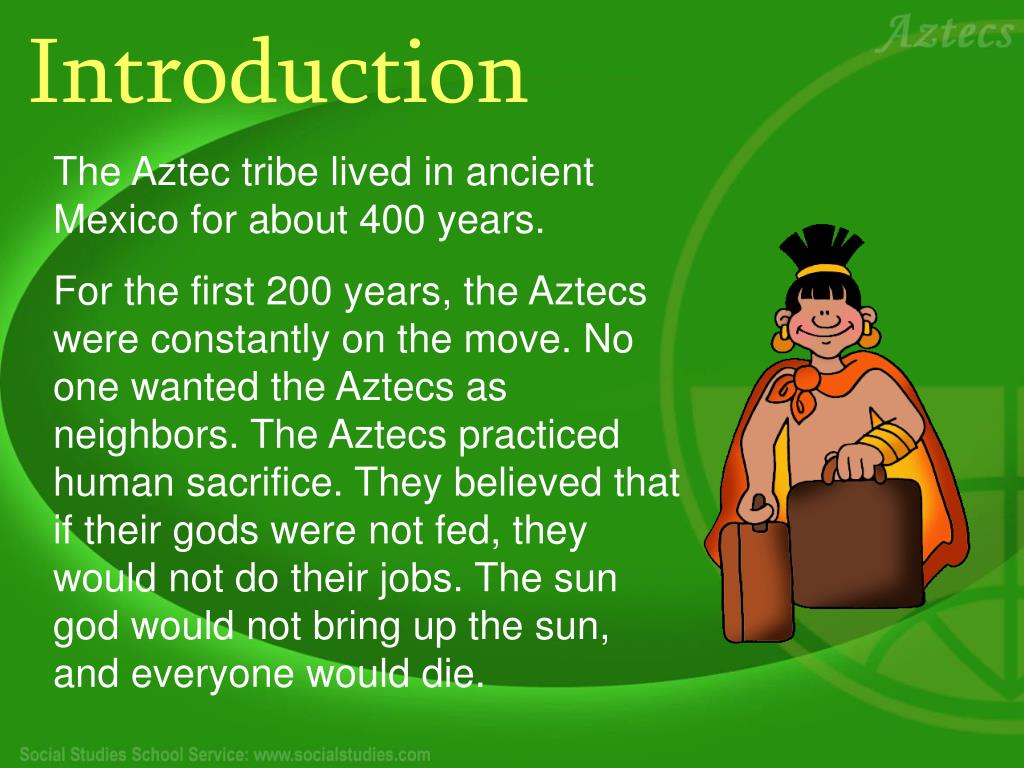 Aztecs

Introduction

The Aztec tribe lived in ancient Mexico for about 400 years.

For the first 200 years, the Aztecs were constantly on the move. No one wanted the Aztecs as neighbors. The Aztecs practiced human sacrifice. They believed that if their gods were not fed, they would not do their jobs. The sun god would not bring up the sun, and everyone would die.

Social Studies School Service: www.socialstudies.com